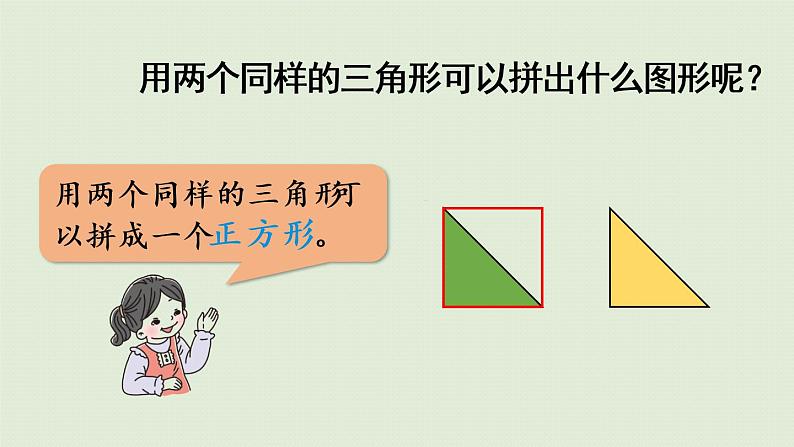 用两个同样的三角形可以拼出什么图形呢？

用两个同样的三角形可以拼成一个正方形。